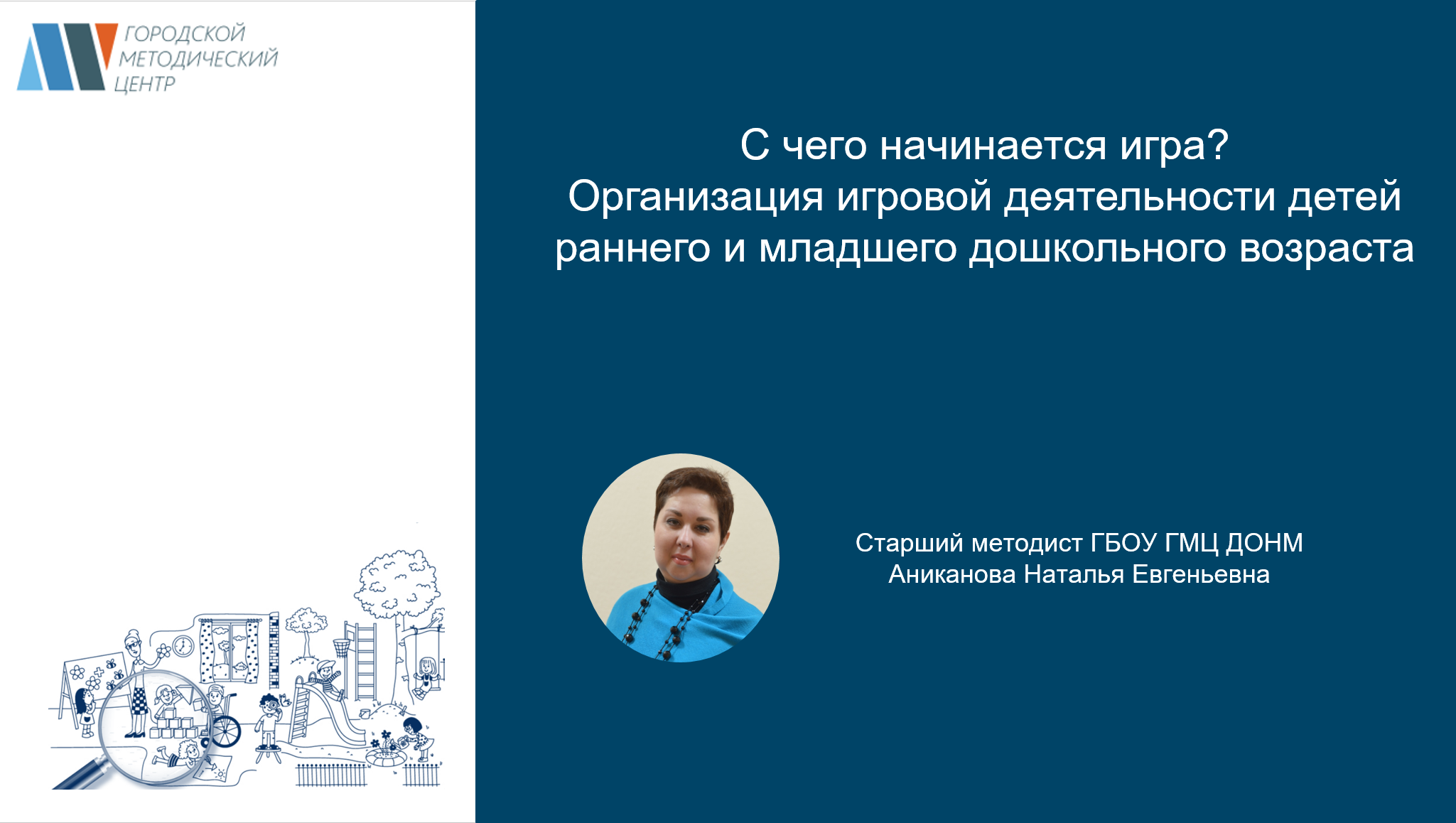 ГОРОДСКОЙ
МЕТОДИЧЕСКИЙ
ЦЕНТР

С чего начинается игра?
Организация игровой деятельности детей раннего и младшего дошкольного возраста

Старший методист ГБОУ ГМЦ ДОНМ
Аниканова Наталья Евгеньевна